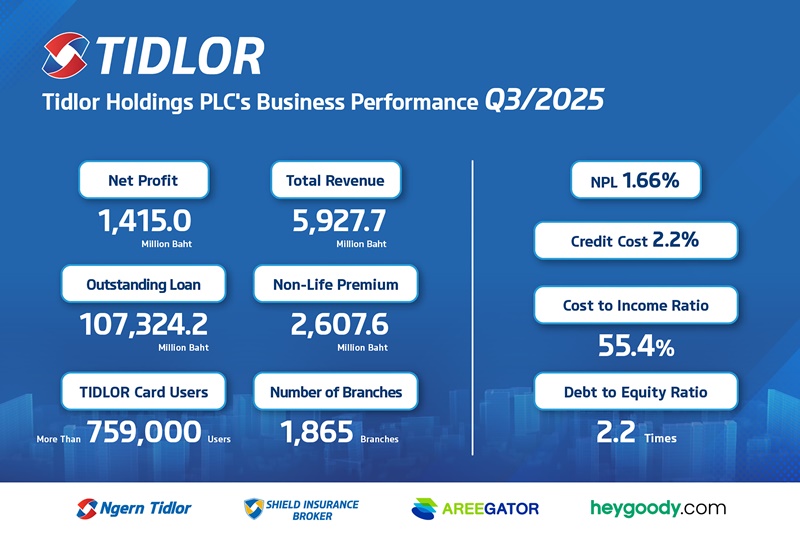 TIDLOR

Tidlor Holdings PLC's Business Performance Q3/2025

Net Profit
1,415.0
Million Baht

Total Revenue
5,927.7
Million Baht

Outstanding Loan
107,324.2
Million Baht

Non-Life Premium
2,607.6
Million Baht

TIDLOR Card Users
More Than 759,000 Users

Number of Branches
1,865 Branches

NPL 1.66%

Credit Cost 2.2%

Cost to Income Ratio
55.4%

Debt to Equity Ratio
2.2 Times

Ngern Tidlor
SHIELD INSURANCE BROKER
AREEGATOR
heygoody.com